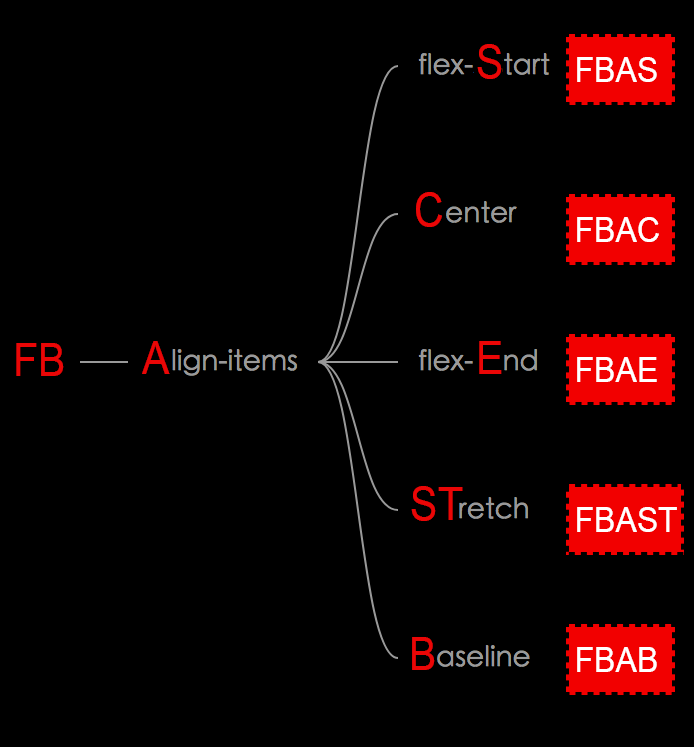 FB Align-items

flex-Start FBAS

Center FBAC

flex-End FBAE

STretch FBAST

Baseline FBAB